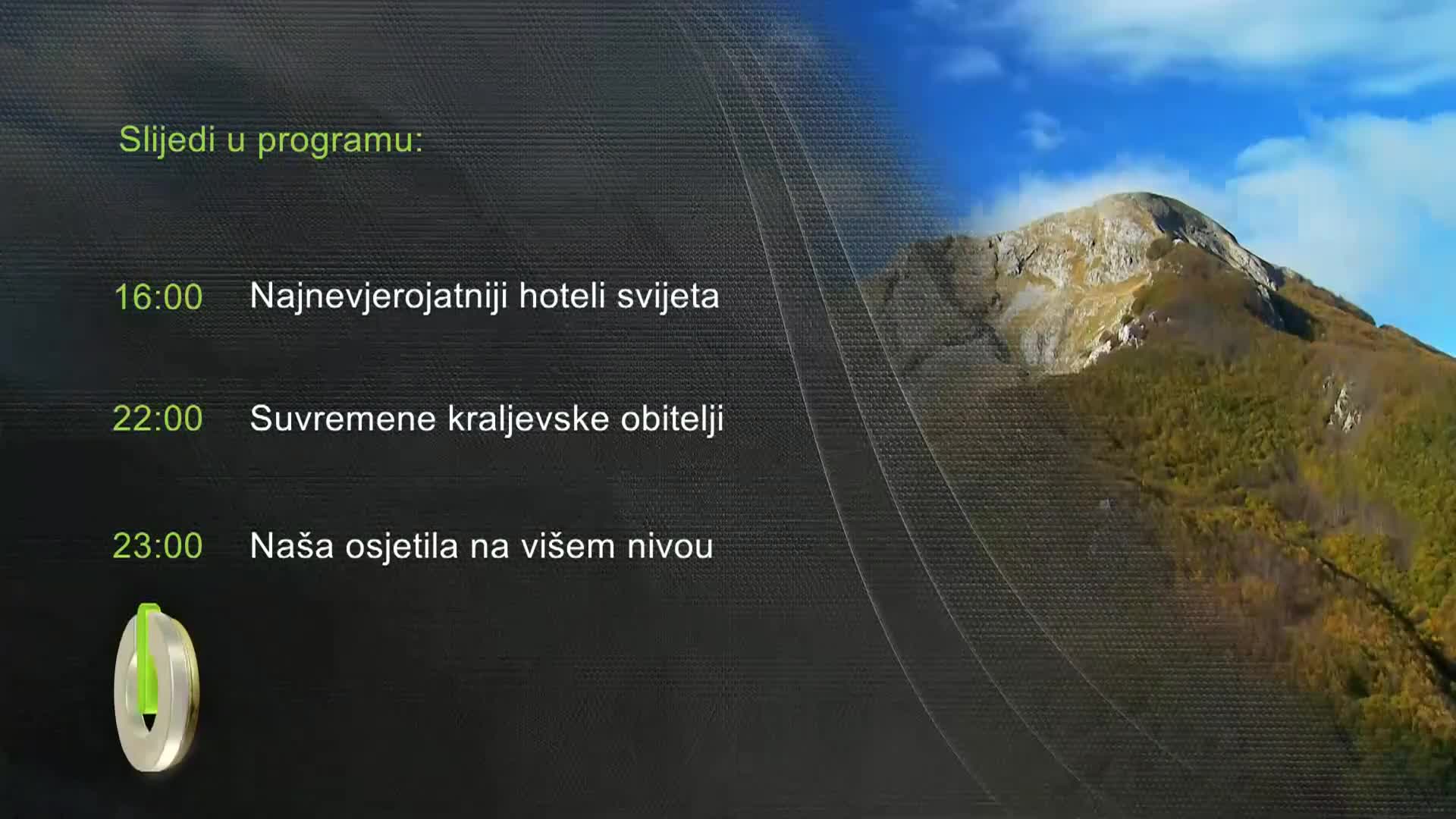 Slijedi u programu:

16:00 Najnevjerojatniji hoteli svijeta

22:00 Suvremene kraljevske obitelji

23:00 Naša osjetila na višem nivou